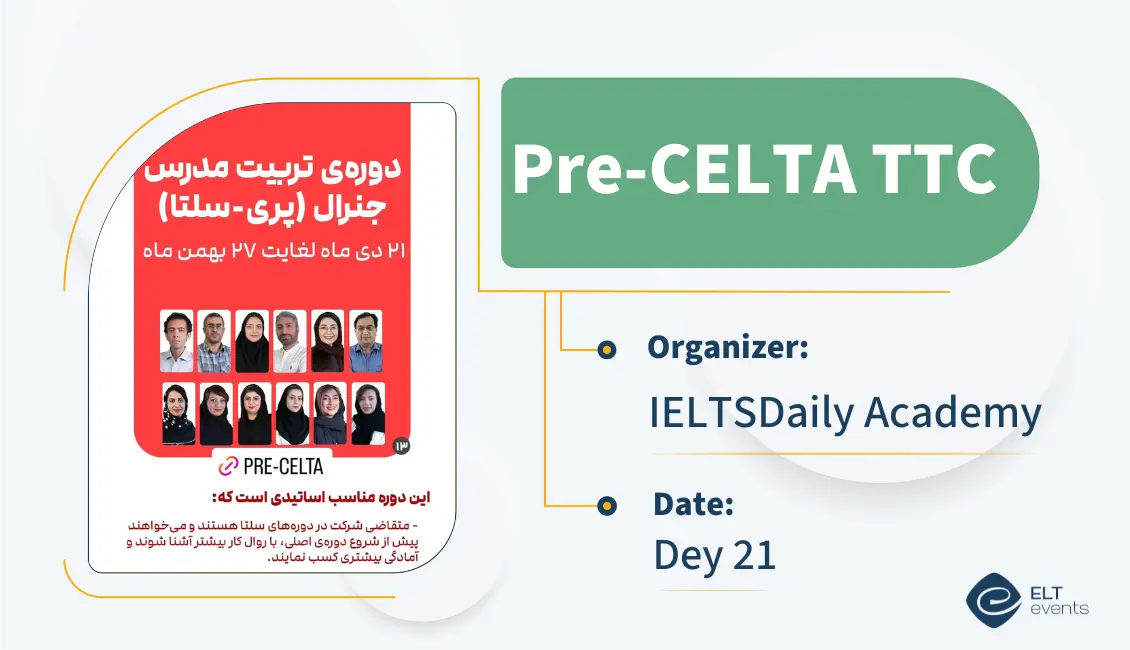 دوره‌ی تربیت مدرس جنرال (پری-سلتا)

۲۱ دی ماه لغایت ۲۷ بهمن ماه

۱۳

PRE-CELTA

این دوره مناسب اساتیدی است که:

- متقاضی شرکت در دوره‌های سلتا هستند و می‌خواهند پیش از شروع دوره‌ی اصلی، با روال کار بیشتر آشنا شوند و آمادگی بیشتری کسب نمایند.

Pre-CELTA TTC

Organizer:

IELTSDaily Academy

Date:

Dey 21

ELT events